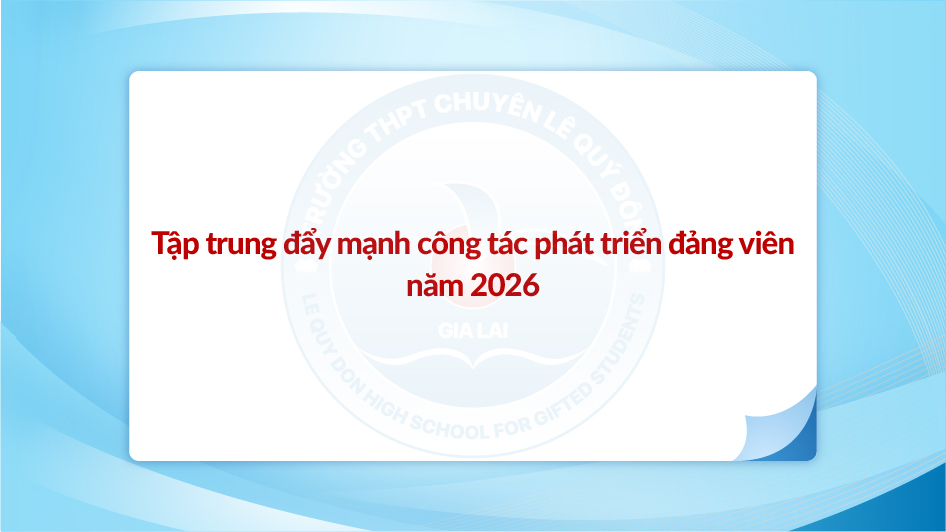 TRƯỜNG THPT CHUYÊN LÊ QUÝ ĐÔN

Tập trung đẩy mạnh công tác phát triển đảng viên năm 2026

GIA LAI

LE QUY DON HIGH SCHOOL FOR GIFTED STUDENTS